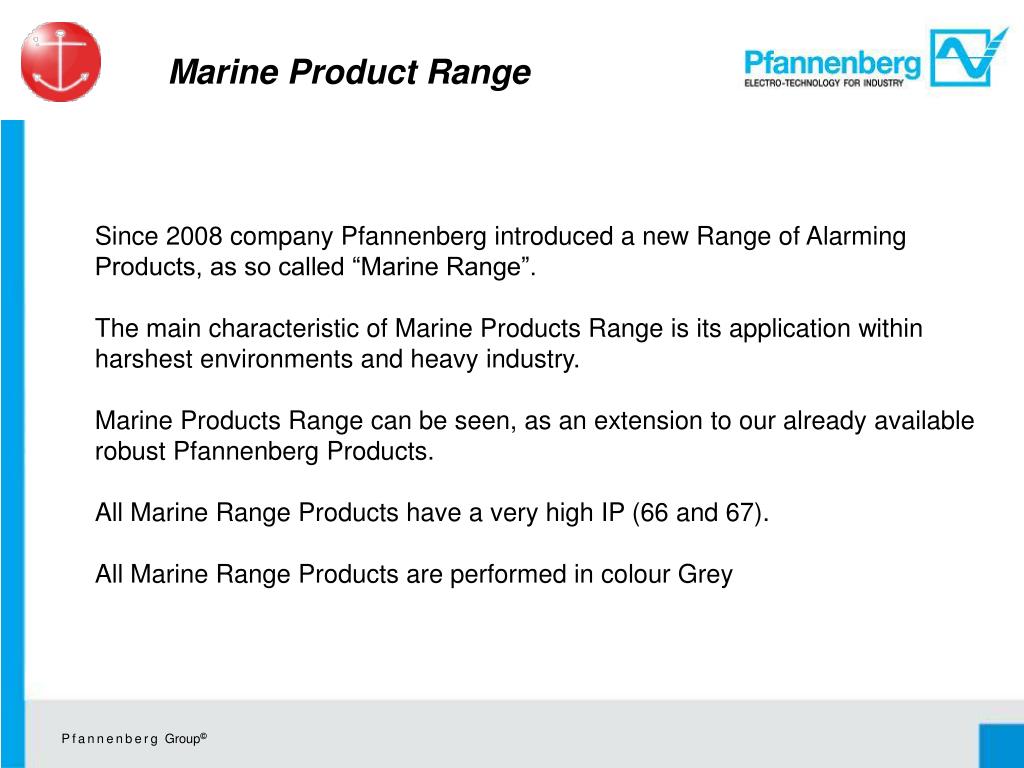 Marine Product Range

Pfannenberg
ELECTRO-TECHNOLOGY FOR INDUSTRY

Since 2008 company Pfannenberg introduced a new Range of Alarming Products, as so called “Marine Range”.

The main characteristic of Marine Products Range is its application within harshest environments and heavy industry.

Marine Products Range can be seen, as an extension to our already available robust Pfannenberg Products.

All Marine Range Products have a very high IP (66 and 67).

All Marine Range Products are performed in colour Grey

Pfannenberg Group©